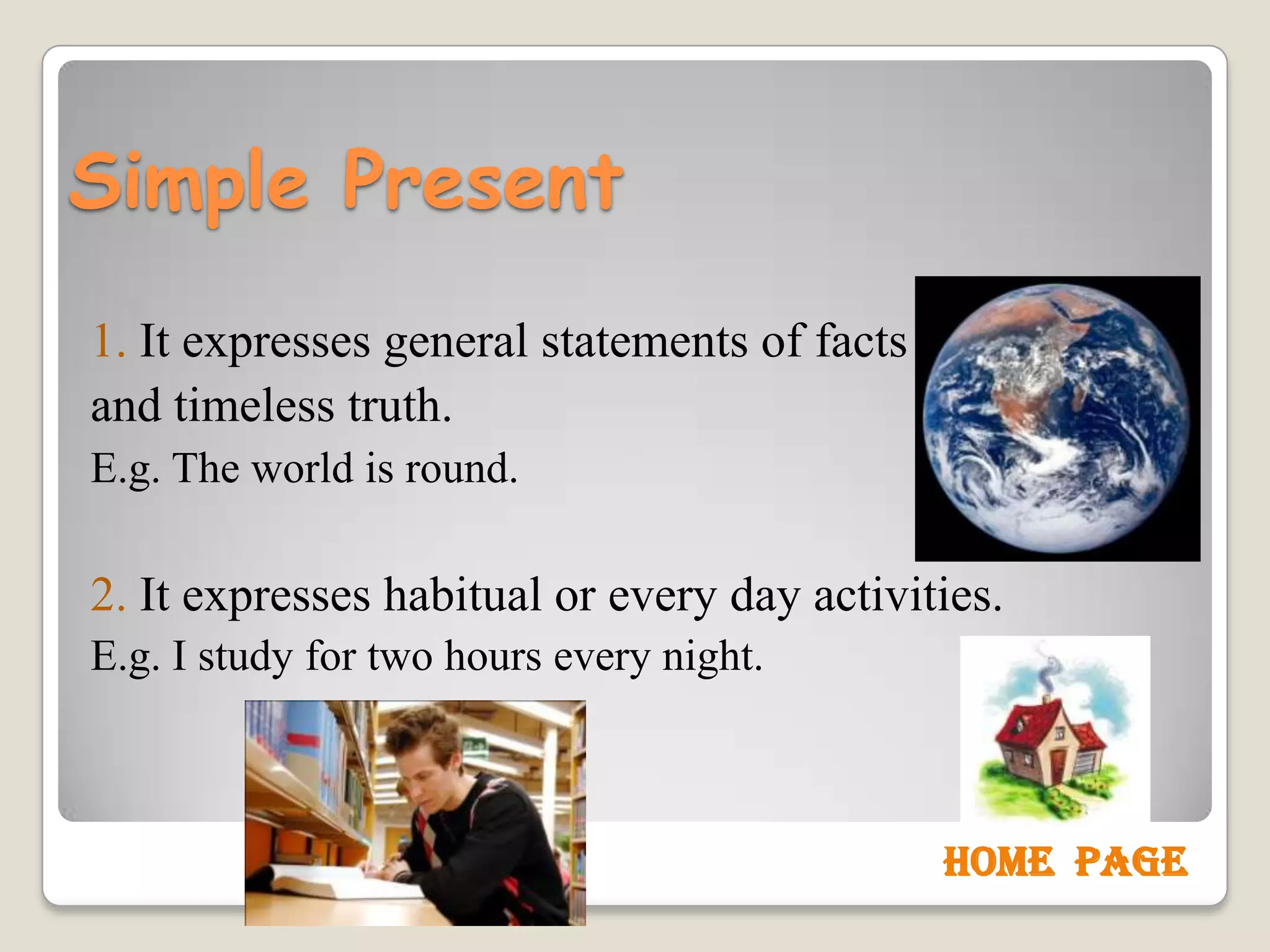 Simple Present

1. It expresses general statements of facts and timeless truth.
E.g. The world is round.

2. It expresses habitual or every day activities.
E.g. I study for two hours every night.

HOME PAGE